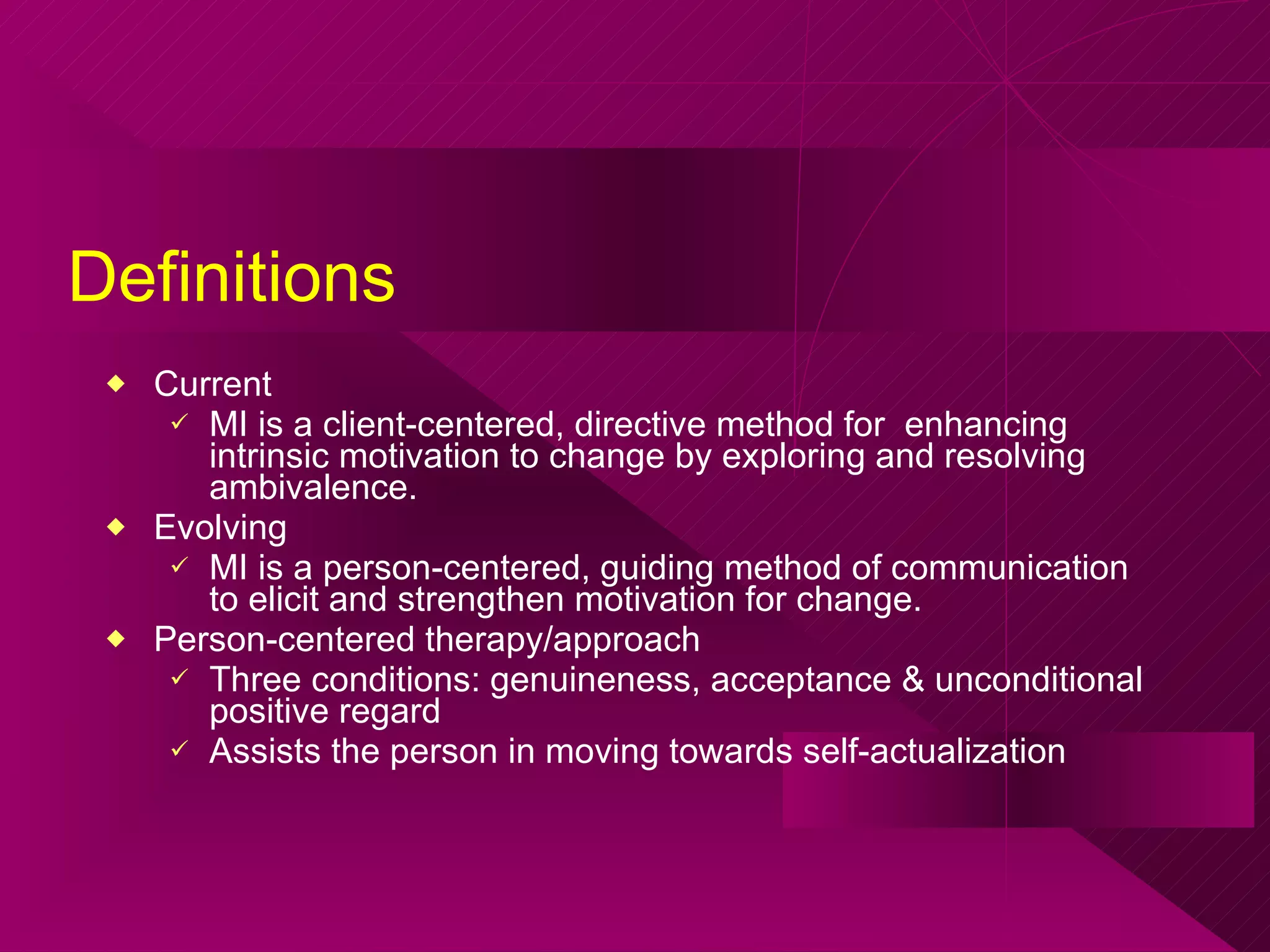 Definitions

◆ Current

✓ MI is a client-centered, directive method for enhancing intrinsic motivation to change by exploring and resolving ambivalence.

◆ Evolving

✓ MI is a person-centered, guiding method of communication to elicit and strengthen motivation for change.

◆ Person-centered therapy/approach

✓ Three conditions: genuineness, acceptance & unconditional positive regard

✓ Assists the person in moving towards self-actualization